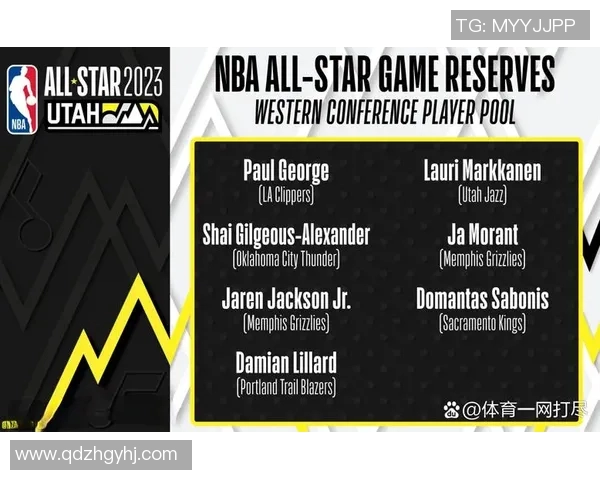 TG: MYYJJPP

NBA

ALL★STAR 2023
UTAH

NBA ALL-STAR GAME RESERVES
WESTERN CONFERENCE PLAYER POOL

Paul George
(LA Clippers)

Shai Gilgeous-Alexander
(Oklahoma City Thunder)

Jaren Jackson Jr.
(Memphis Grizzlies)

Damian Lillard
(Portland Trail Blazers)

Lauri Markkanen
(Utah Jazz)

Ja Morant
(Memphis Grizzlies)

Domantas Sabonis
(Sacramento Kings)

@体育一网打尽

www.qdzhgyhj.com